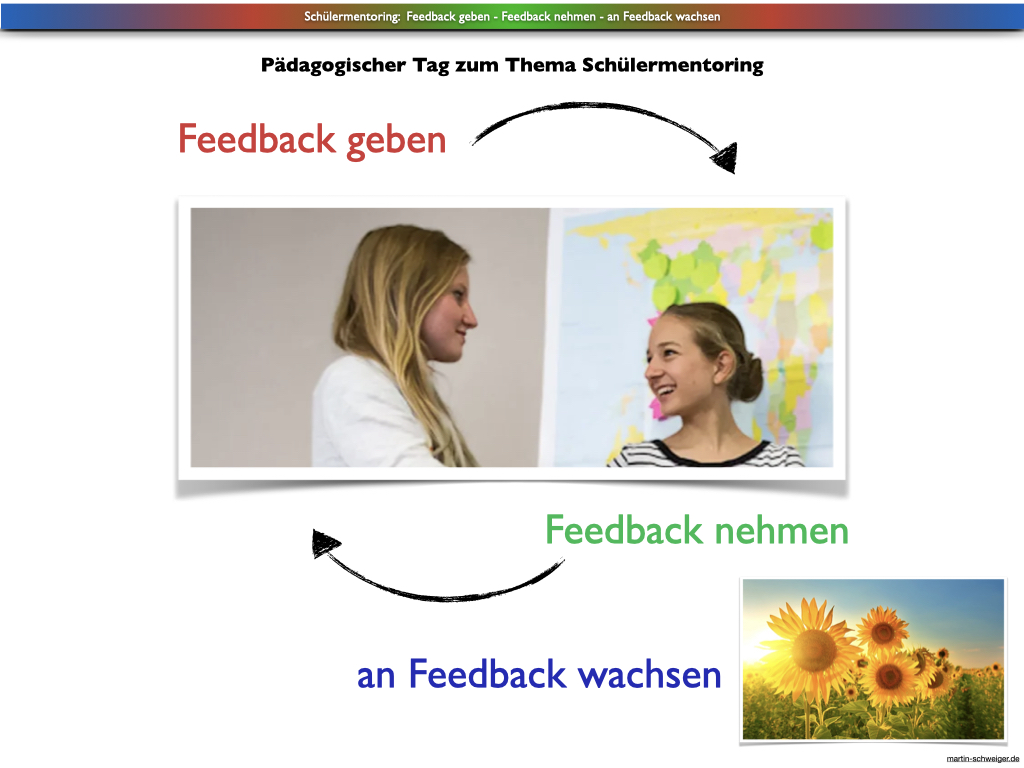 Schülermentoring: Feedback geben - Feedback nehmen - an Feedback wachsen

Pädagogischer Tag zum Thema Schülermentoring

Feedback geben

Feedback nehmen

an Feedback wachsen

martin-schweiger.de